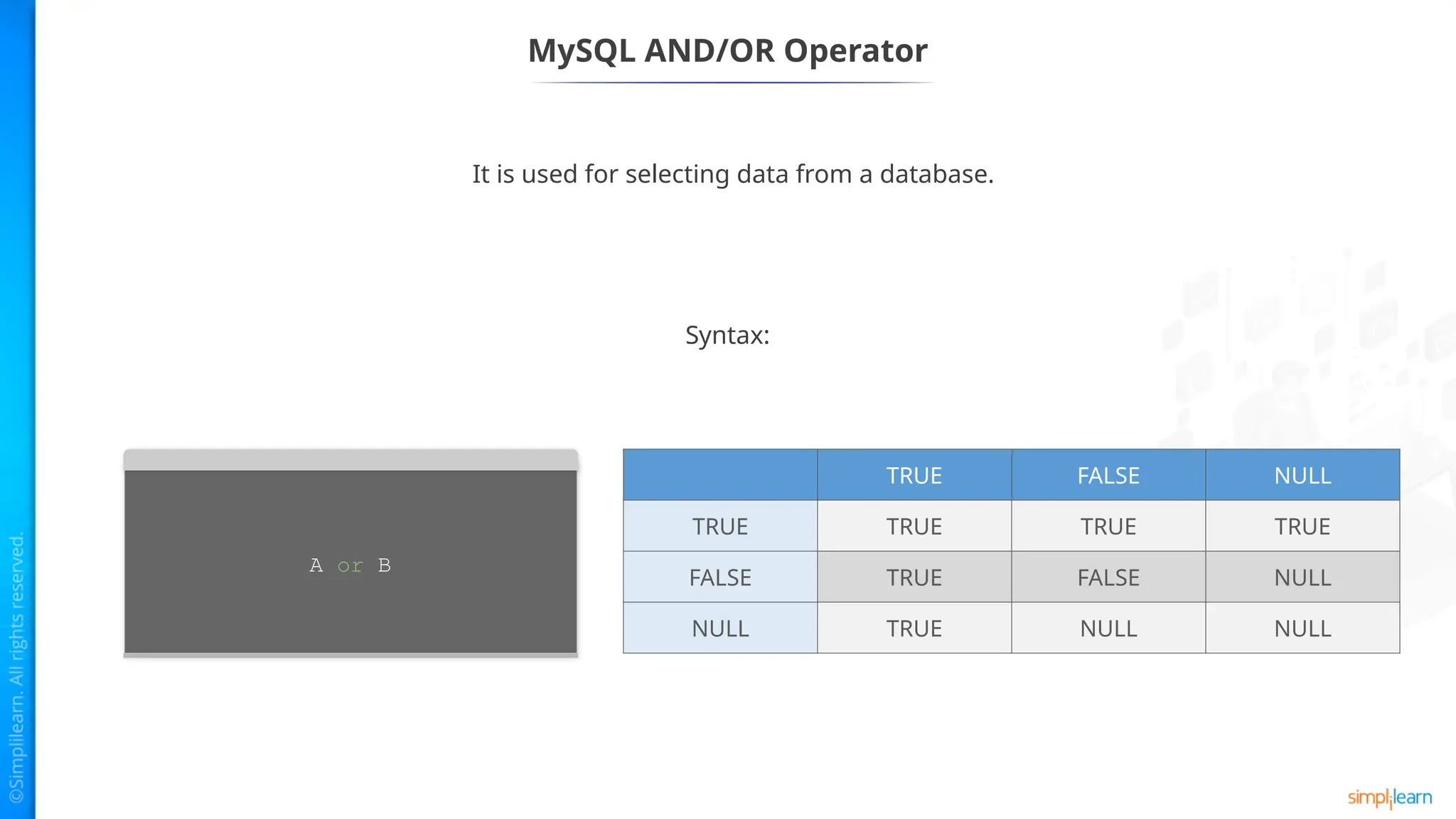 MySQL AND/OR Operator

It is used for selecting data from a database.

Syntax:

A or B

| | TRUE | FALSE | NULL |
|---|---|---|---|
| TRUE | TRUE | TRUE | TRUE |
| FALSE | TRUE | FALSE | NULL |
| NULL | TRUE | NULL | NULL |

©Simplilearn. All rights reserved.

simplilearn